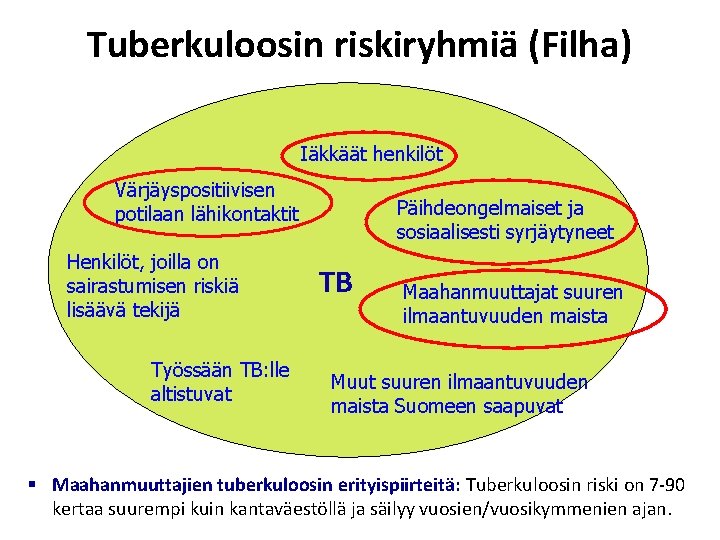 Tuberkuloosin riskiryhmiä (Filha)

Iäkkäät henkilöt

Värjäyspositiivisen potilaan lähikontaktit

Päihdeongelmaiset ja sosiaalisesti syrjäytyneet

Henkilöt, joilla on sairastumisen riskiä lisäävä tekijä

TB

Maahanmuuttajat suuren ilmaantuvuuden maista

Työssään TB:lle altistuvat

Muut suuren ilmaantuvuuden maista Suomeen saapuvat

▪ Maahanmuuttajien tuberkuloosin erityispiirteitä: Tuberkuloosin riski on 7-90 kertaa suurempi kuin kantaväestöllä ja säilyy vuosien/vuosikymmenien ajan.